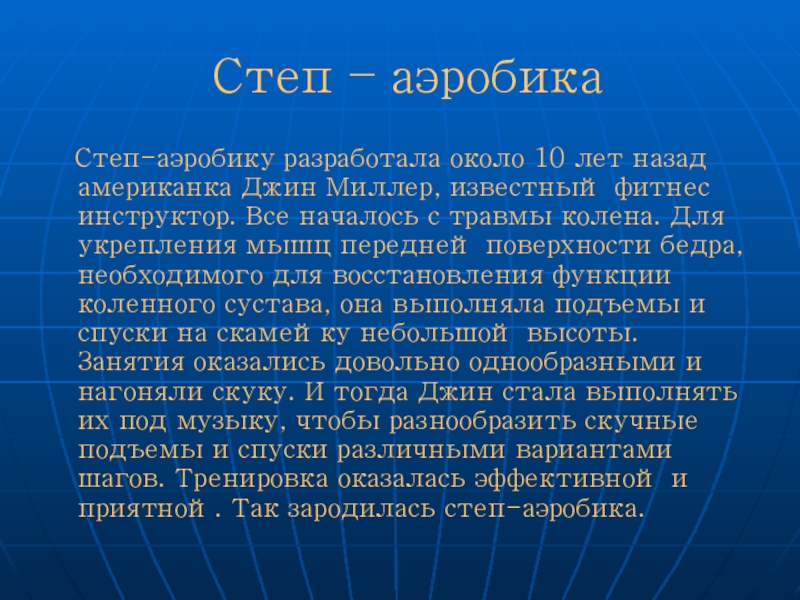 Степ – аэробика

Степ-аэробику разработала около 10 лет назад американка Джин Миллер, известный фитнес инструктор. Все началось с травмы колена. Для укрепления мышц передней поверхности бедра, необходимого для восстановления функции коленного сустава, она выполняла подъемы и спуски на скамей ку небольшой высоты. Занятия оказались довольно однообразными и нагоняли скуку. И тогда Джин стала выполнять их под музыку, чтобы разнообразить скучные подъемы и спуски различными вариантами шагов. Тренировка оказалась эффективной и приятной . Так зародилась степ-аэробика.